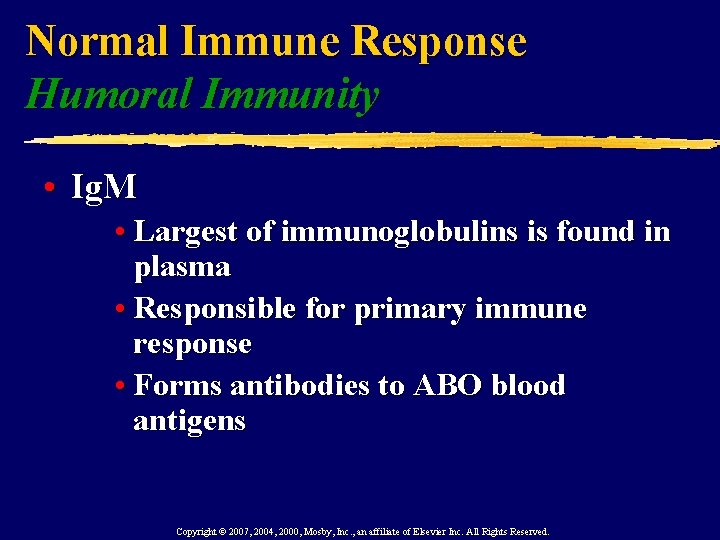 Normal Immune Response
Humoral Immunity

• IgM
• Largest of immunoglobulins is found in plasma
• Responsible for primary immune response
• Forms antibodies to ABO blood antigens

Copyright © 2007, 2004, 2000, Mosby, Inc., an affiliate of Elsevier Inc. All Rights Reserved.